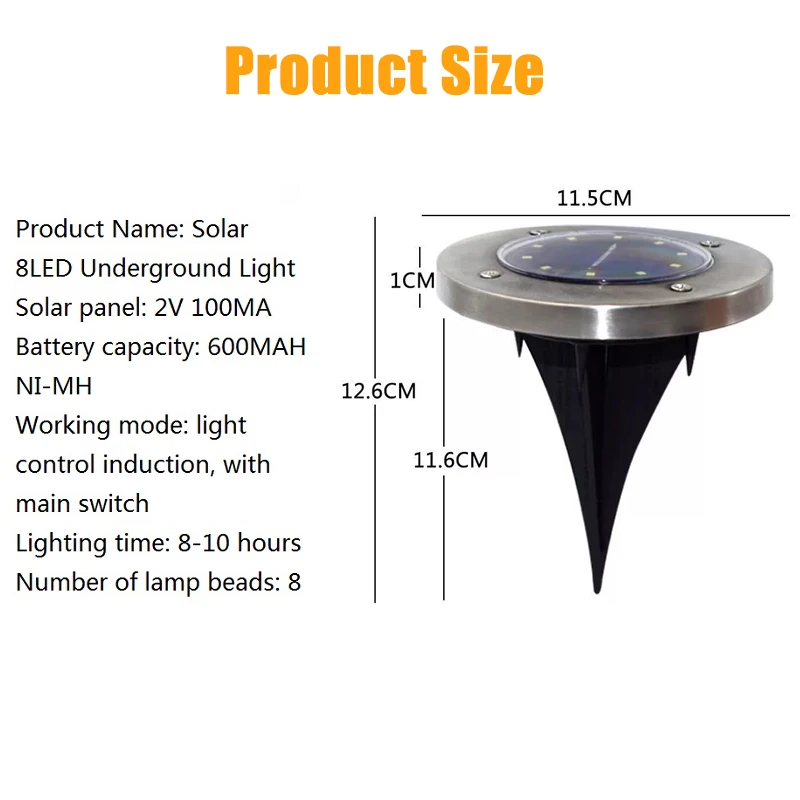 Product Size

Product Name: Solar 8LED Underground Light
Solar panel: 2V 100MA
Battery capacity: 600MAH NI-MH
Working mode: light control induction, with main switch
Lighting time: 8-10 hours
Number of lamp beads: 8

11.5CM
1CM
12.6CM
11.6CM